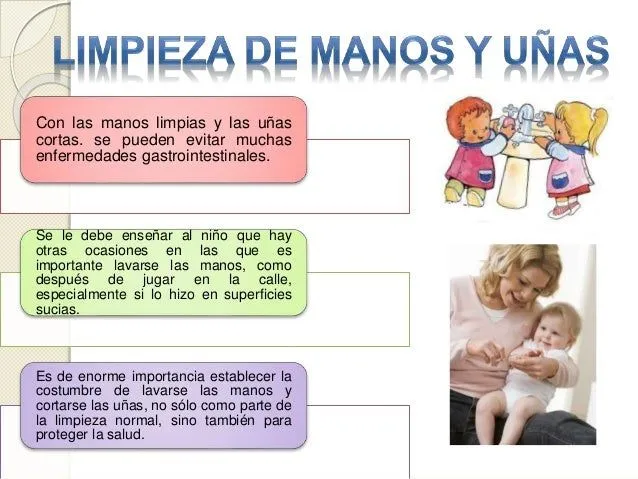 LIMPIEZA DE MANOS Y UÑAS

Con las manos limpias y las uñas cortas. se pueden evitar muchas enfermedades gastrointestinales.

Se le debe enseñar al niño que hay otras ocasiones en las que es importante lavarse las manos, como después de jugar en la calle, especialmente si lo hizo en superficies sucias.

Es de enorme importancia establecer la costumbre de lavarse las manos y cortarse las uñas, no sólo como parte de la limpieza normal, sino también para proteger la salud.